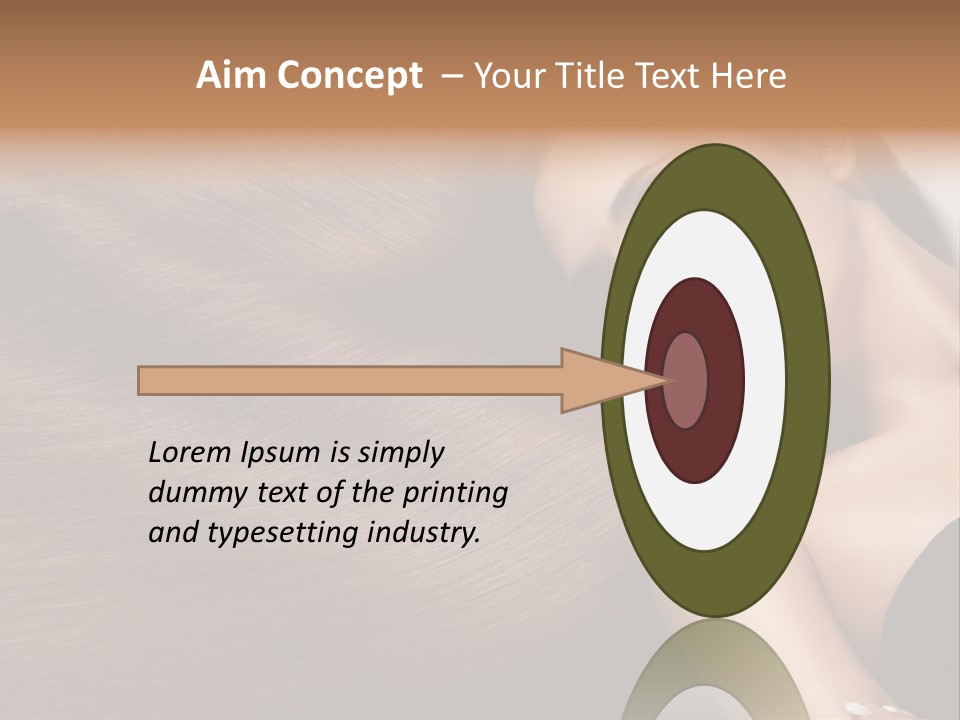 Aim Concept – Your Title Text Here

Lorem Ipsum is simply dummy text of the printing and typesetting industry.